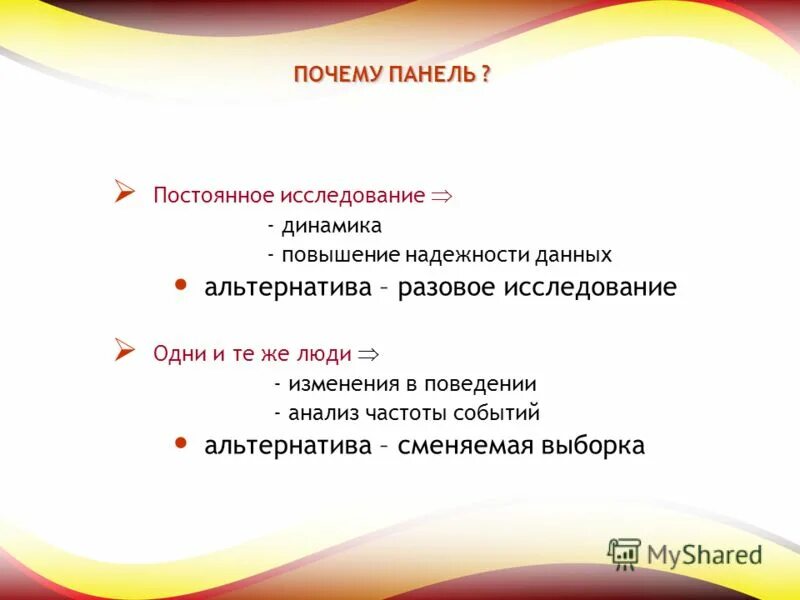 ПОЧЕМУ ПАНЕЛЬ ?

➢ Постоянное исследование $\Rightarrow$
- динамика
- повышение надежности данных
• альтернатива – разовое исследование

➢ Одни и те же люди $\Rightarrow$
- изменения в поведении
- анализ частоты событий
• альтернатива – сменяемая выборка

MyShared